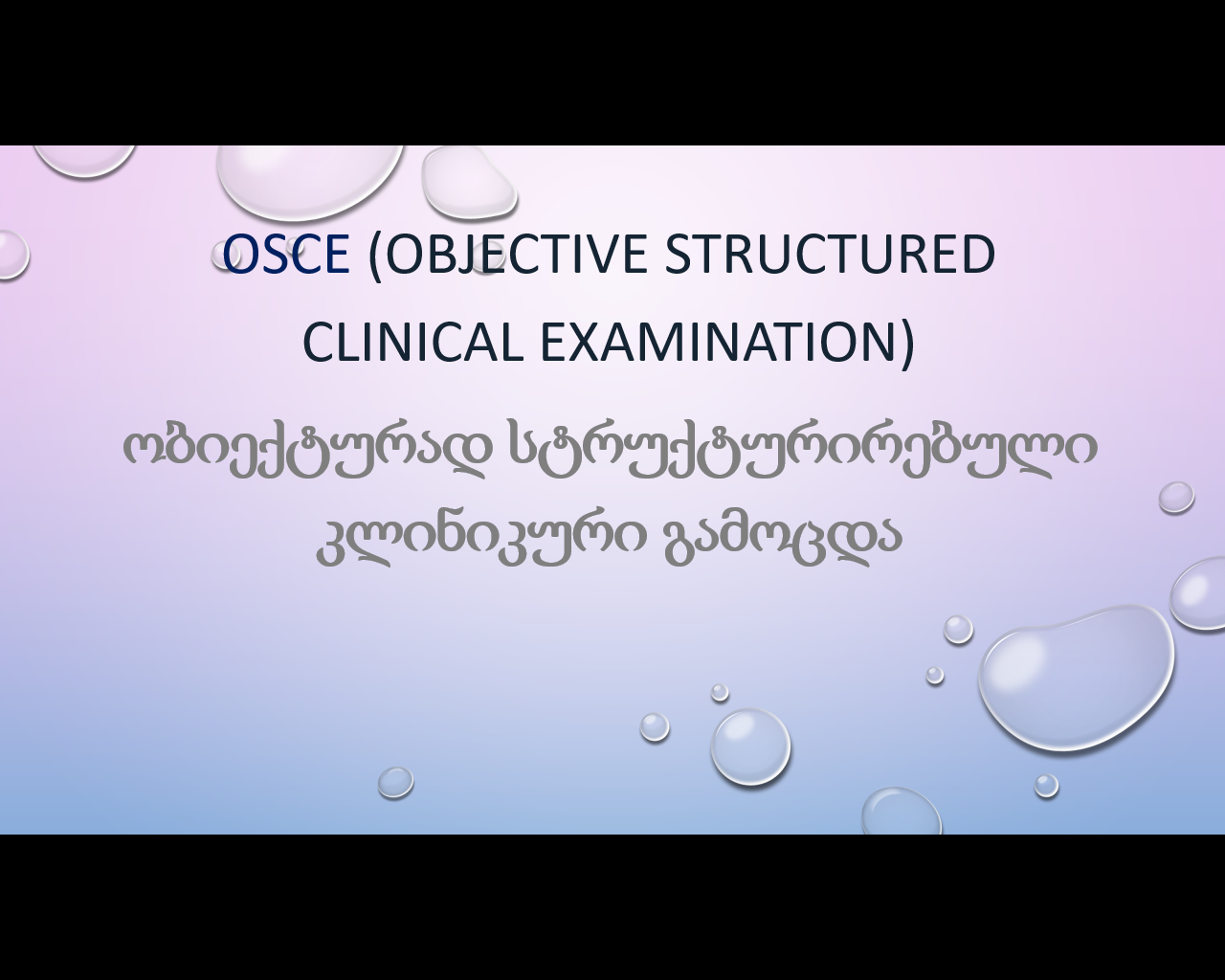 OSCE (OBJECTIVE STRUCTURED CLINICAL EXAMINATION)

ობიექტურად სტრუქტურირებული კლინიკური გამოცდა